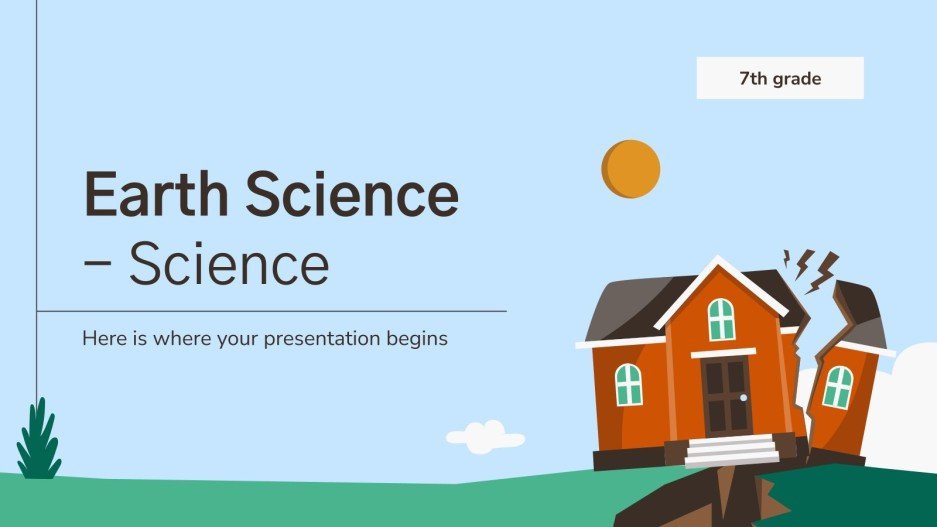 7th grade

Earth Science – Science

Here is where your presentation begins